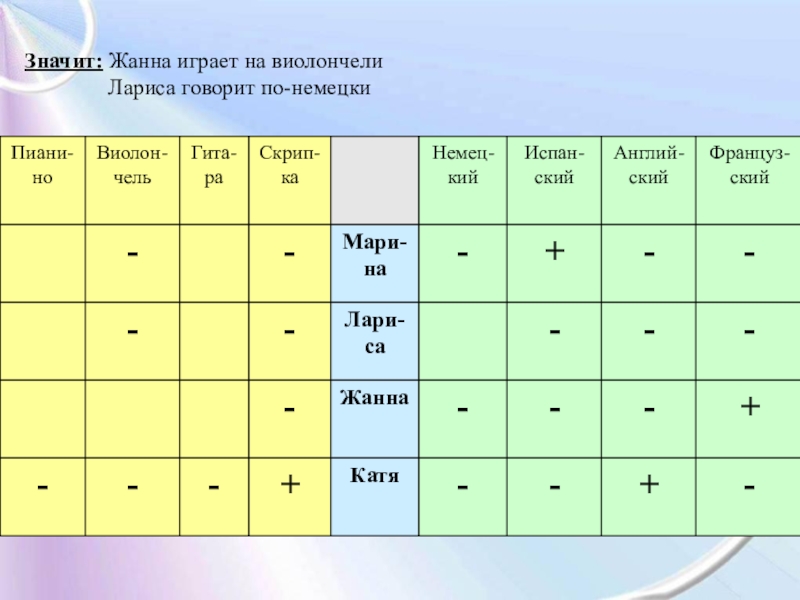 Значит: Жанна играет на виолончели
Лариса говорит по-немецки

| Пианино | Виолончель | Гитара | Скрипка | | Немецкий | Испанский | Английский | Французский |
|---|---|---|---|---|---|---|---|---|
| | - | | - | Марина | - | + | - | - |
| | - | | - | Лариса | | - | - | - |
| | | | - | Жанна | - | - | - | + |
| - | - | - | + | Катя | - | - | + | - |